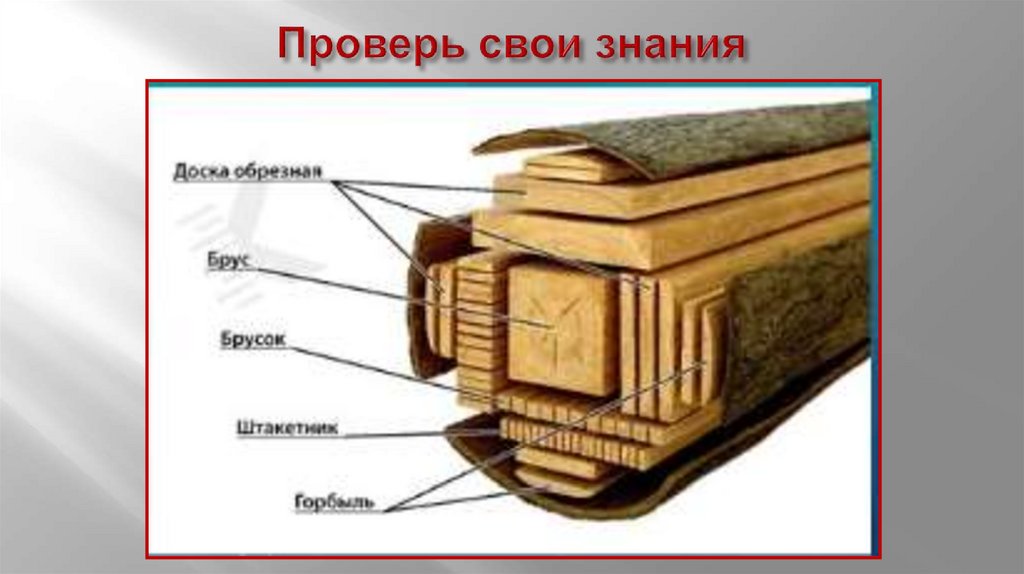 Проверь свои знания

Доска обрезная

Брус

Брусок

Штакетник

Горбыль